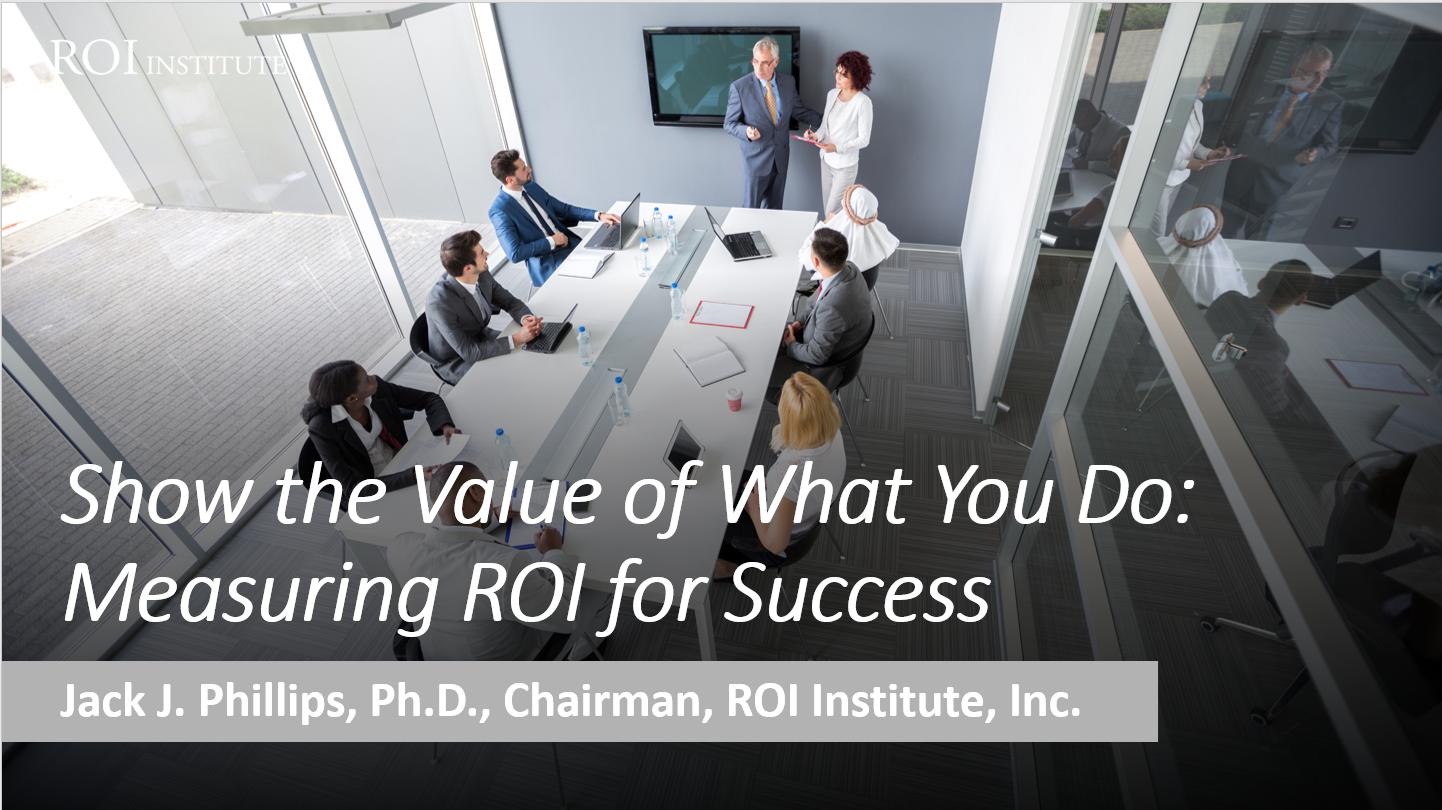 ROI INSTITUTE

Show the Value of What You Do: Measuring ROI for Success

Jack J. Phillips, Ph.D., Chairman, ROI Institute, Inc.